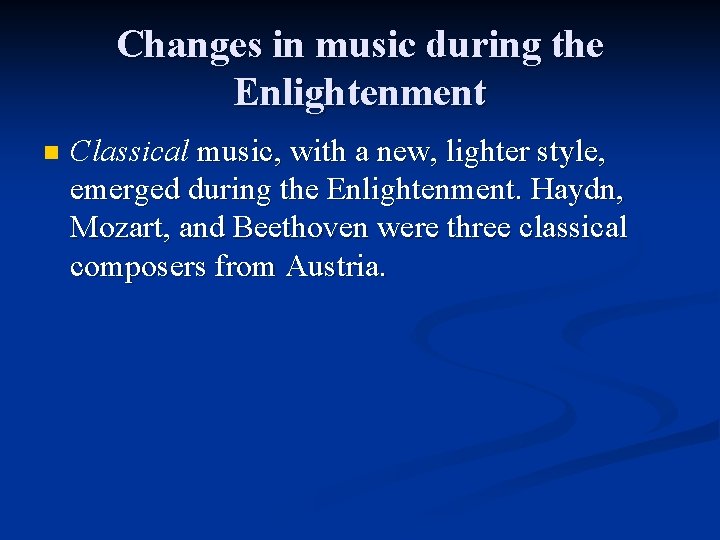 Changes in music during the Enlightenment

Classical music, with a new, lighter style, emerged during the Enlightenment. Haydn, Mozart, and Beethoven were three classical composers from Austria.